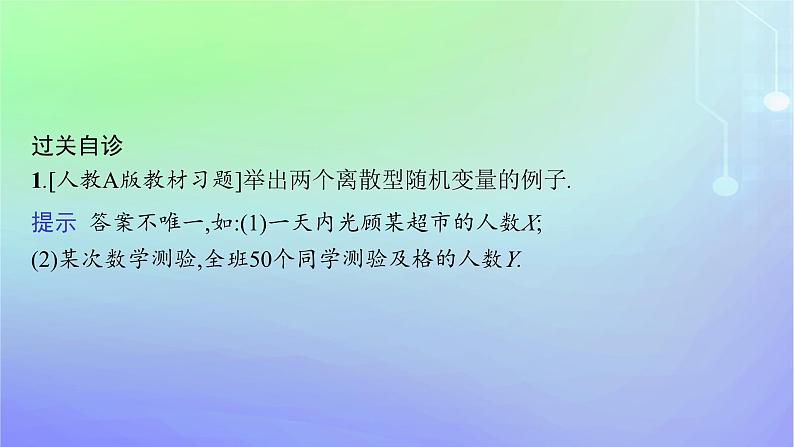 过关自诊
1.[人教A版教材习题]举出两个离散型随机变量的例子.

提示 答案不唯一,如:(1)一天内光顾某超市的人数$X$;
(2)某次数学测验,全班50个同学测验及格的人数$Y$.